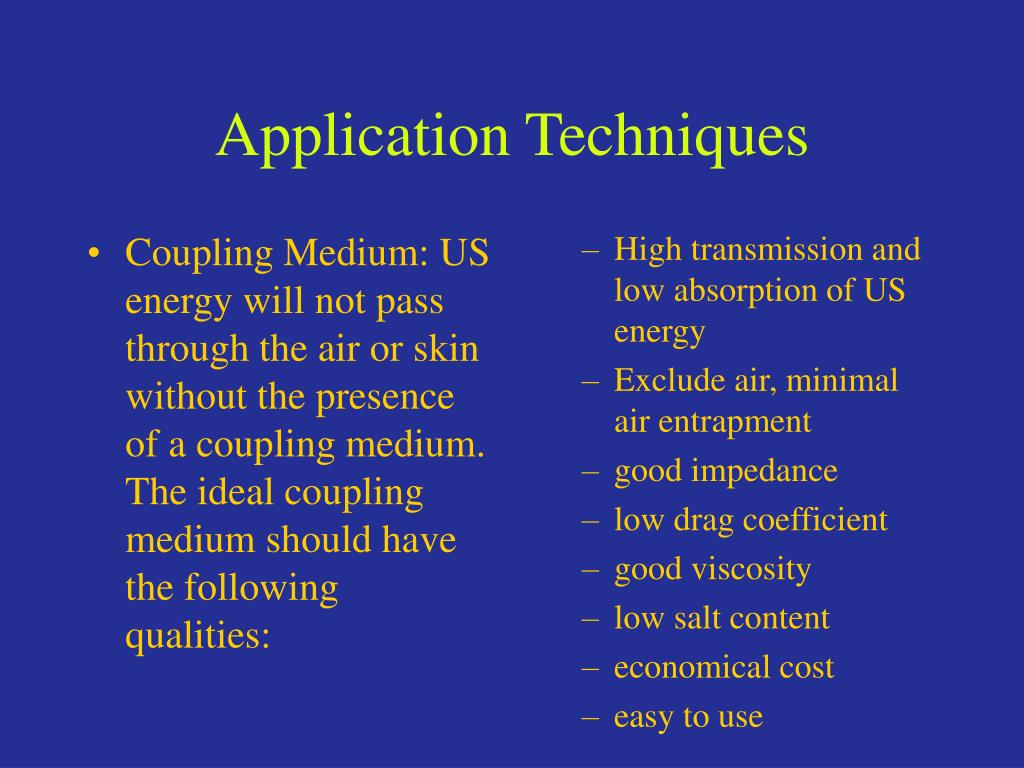 Application Techniques

• Coupling Medium: US energy will not pass through the air or skin without the presence of a coupling medium. The ideal coupling medium should have the following qualities:

– High transmission and low absorption of US energy
– Exclude air, minimal air entrapment
– good impedance
– low drag coefficient
– good viscosity
– low salt content
– economical cost
– easy to use